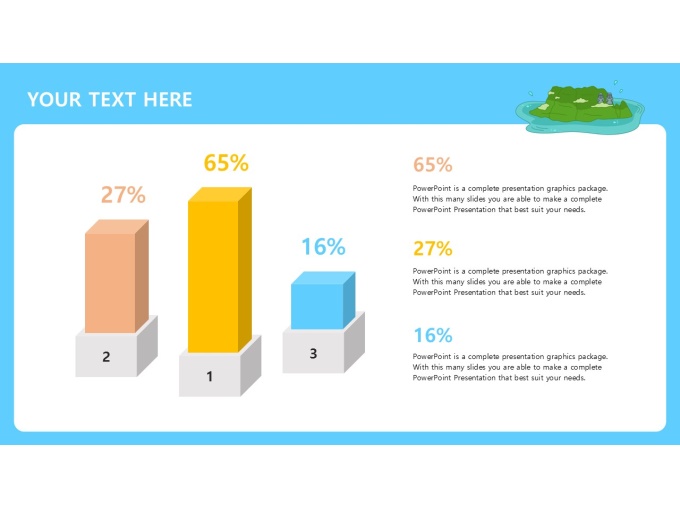 YOUR TEXT HERE

27%

65%

16%

2

1

3

65%

PowerPoint is a complete presentation graphics package. With this many slides you are able to make a complete PowerPoint Presentation that best suit your needs.

27%

PowerPoint is a complete presentation graphics package. With this many slides you are able to make a complete PowerPoint Presentation that best suit your needs.

16%

PowerPoint is a complete presentation graphics package. With this many slides you are able to make a complete PowerPoint Presentation that best suit your needs.